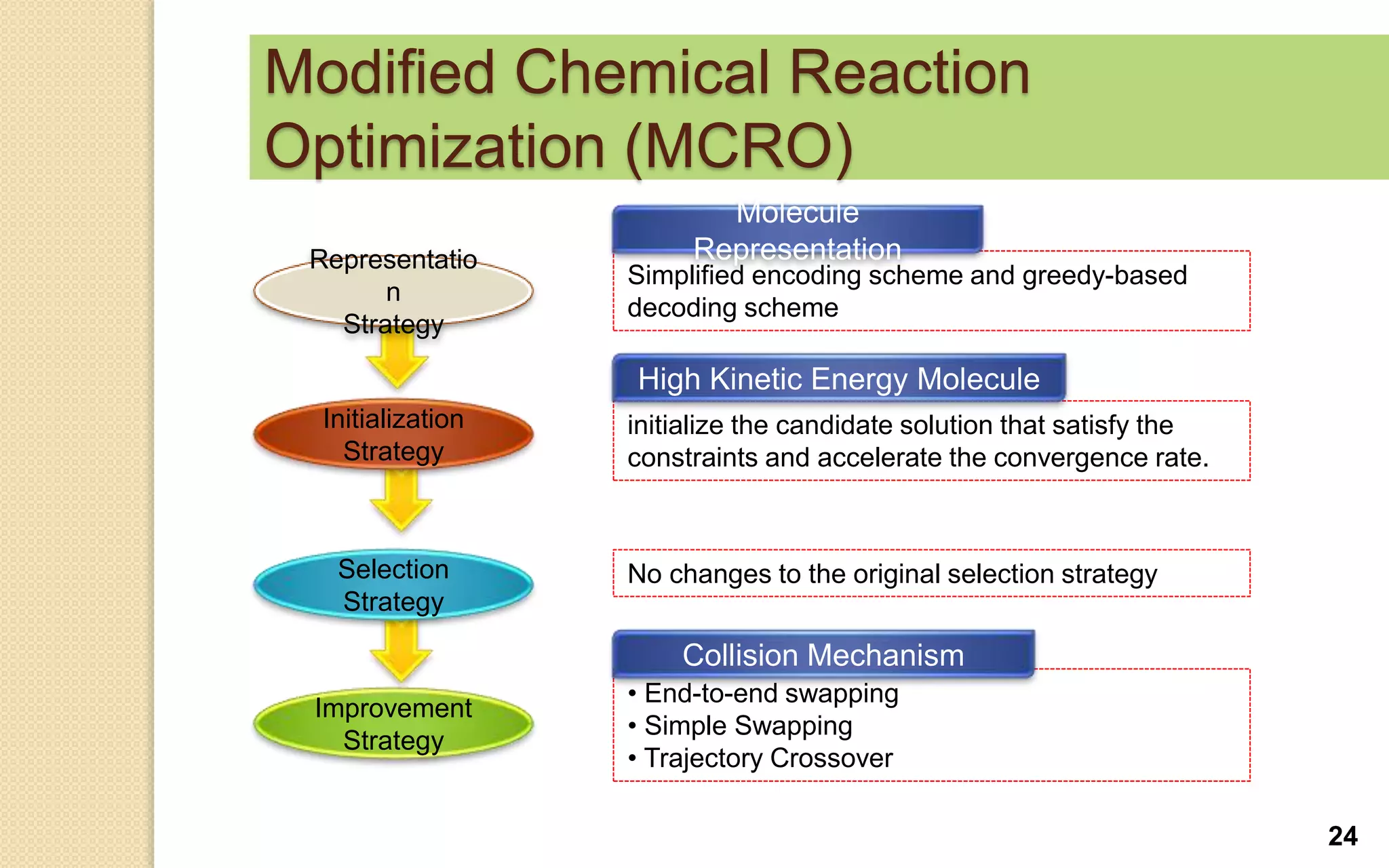 Modified Chemical Reaction Optimization (MCRO)

Representatio
n
Strategy

Initialization Strategy

Selection Strategy

Improvement Strategy

Molecule Representation

Simplified encoding scheme and greedy-based decoding scheme

High Kinetic Energy Molecule

initialize the candidate solution that satisfy the constraints and accelerate the convergence rate.

No changes to the original selection strategy

Collision Mechanism

• End-to-end swapping
• Simple Swapping
• Trajectory Crossover

24